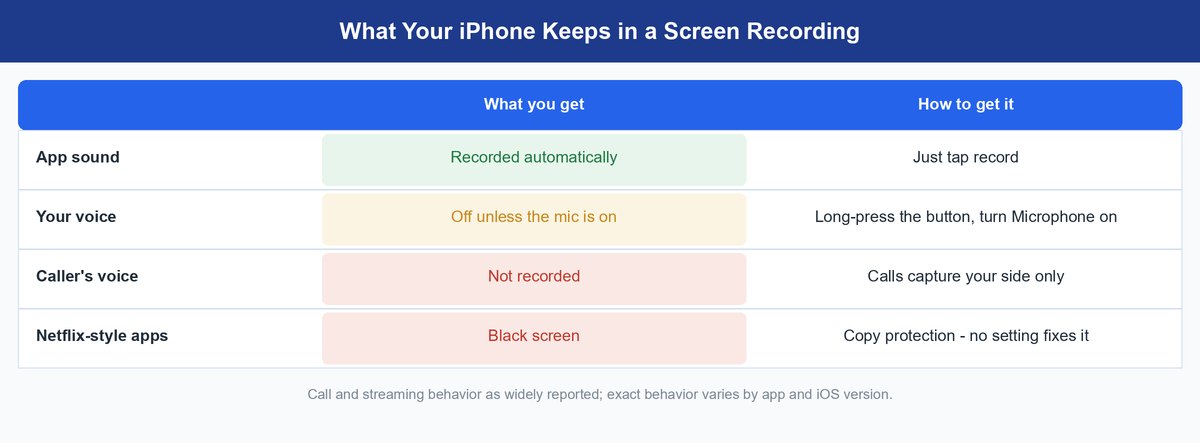 What Your iPhone Keeps in a Screen Recording

| | What you get | How to get it |
|---|---|---|
| App sound | Recorded automatically | Just tap record |
| Your voice | Off unless the mic is on | Long-press the button, turn Microphone on |
| Caller's voice | Not recorded | Calls capture your side only |
| Netflix-style apps | Black screen | Copy protection - no setting fixes it |

Call and streaming behavior as widely reported; exact behavior varies by app and iOS version.